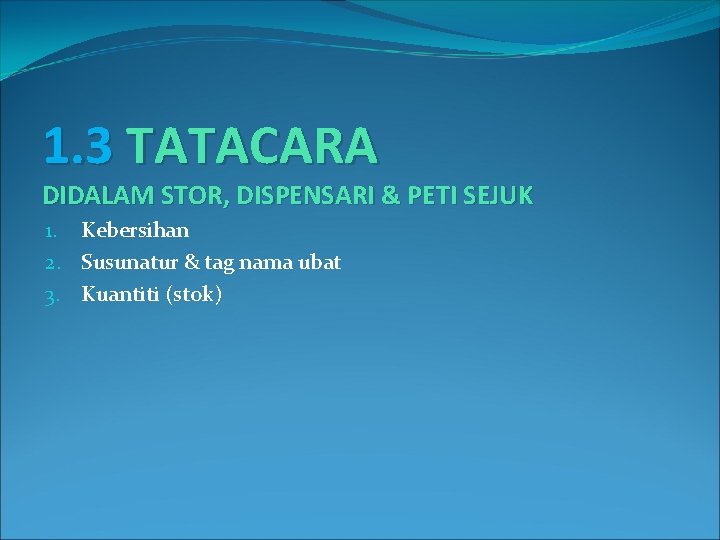 1.3 TATACARA

DIDALAM STOR, DISPENSARI & PETI SEJUK

1. Kebersihan
2. Susunatur & tag nama ubat
3. Kuantiti (stok)